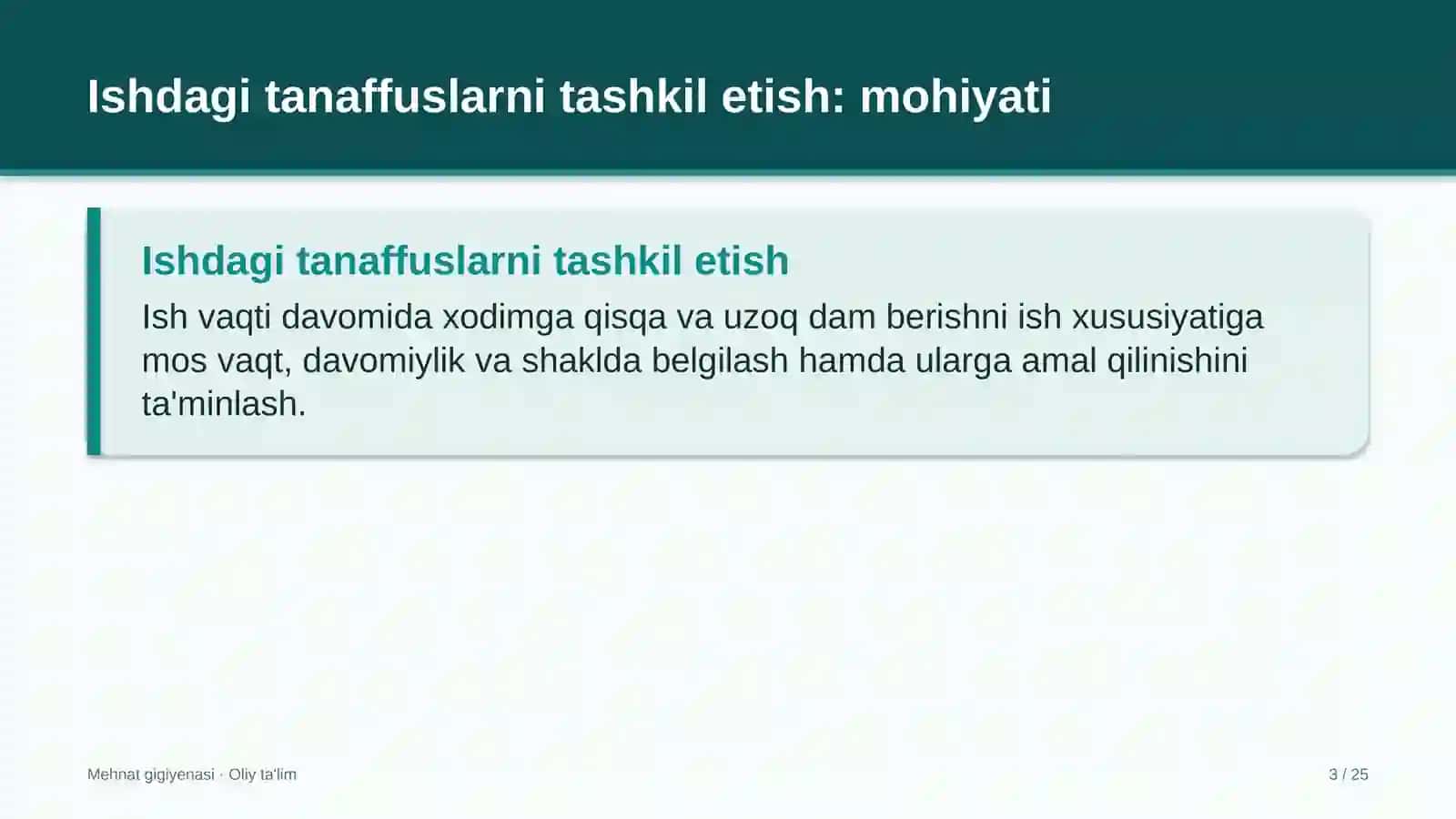 Ishdagi tanaffuslarni tashkil etish: mohiyati

Ishdagi tanaffuslarni tashkil etish

Ish vaqti davomida xodimga qisqa va uzoq dam berishni ish xususiyatiga mos vaqt, davomiylik va shaklda belgilash hamda ularga amal qilinishini ta'minlash.

Mehnat gigiyenasi · Oliy ta'lim

3 / 25